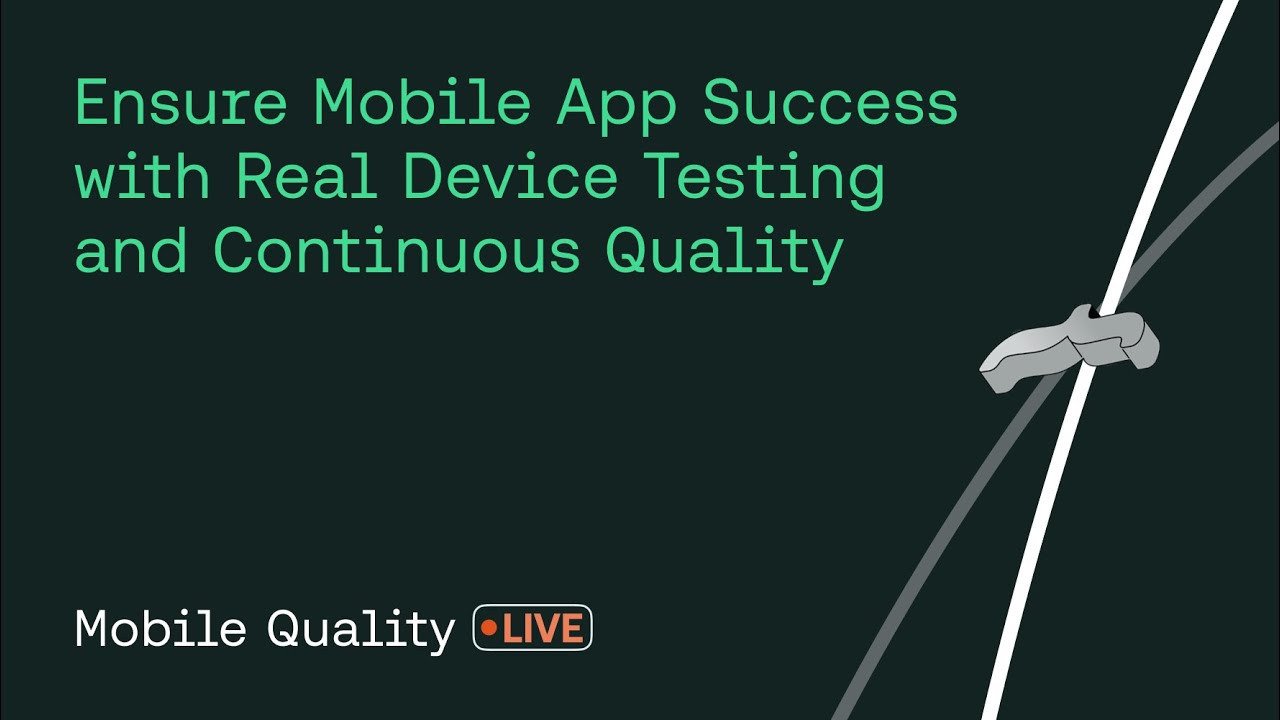 Ensure Mobile App Success with Real Device Testing and Continuous Quality

Mobile Quality •LIVE